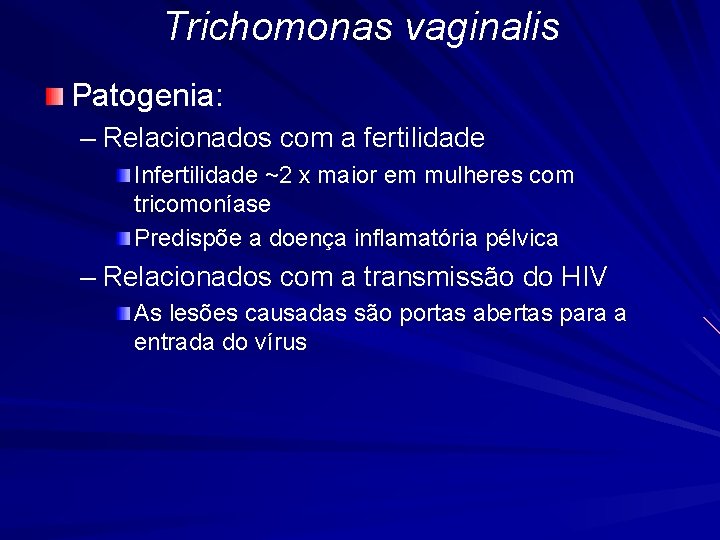 Trichomonas vaginalis

Patogenia:

– Relacionados com a fertilidade

Infertilidade ~2 x maior em mulheres com tricomoníase

Predispõe a doença inflamatória pélvica

– Relacionados com a transmissão do HIV

As lesões causadas são portas abertas para a entrada do vírus